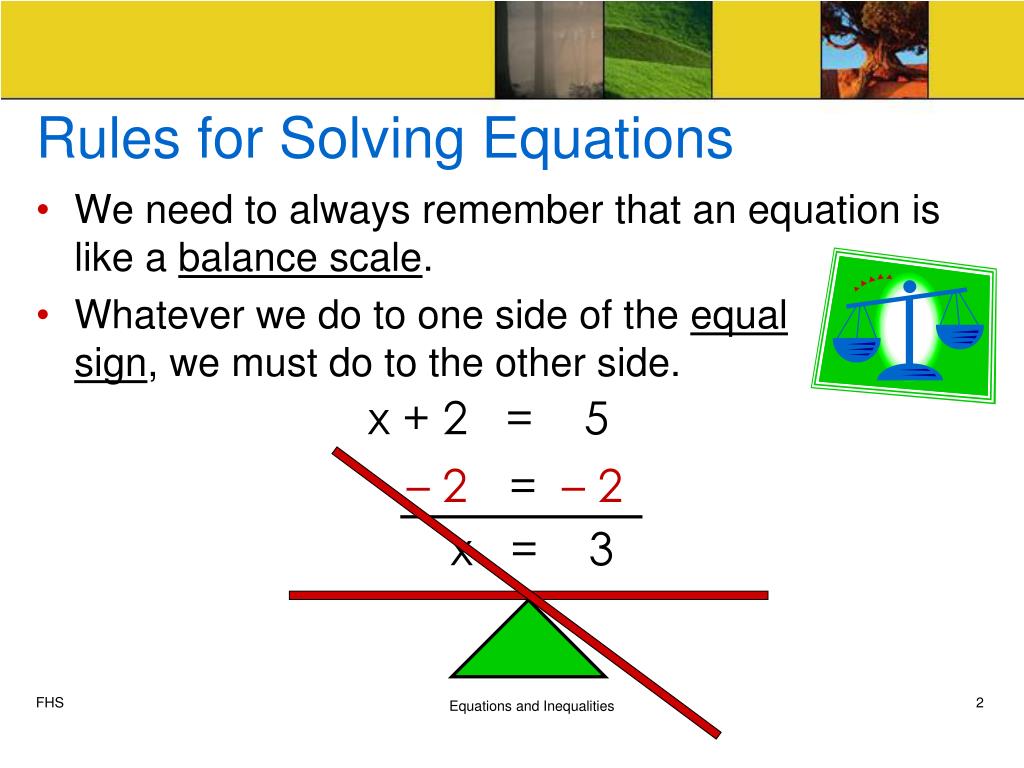 Rules for Solving Equations

• We need to always remember that an equation is like a balance scale.

• Whatever we do to one side of the equal sign, we must do to the other side.

$x + 2 = 5$

$-2 = -2$

$x = 3$

FHS

Equations and Inequalities

2